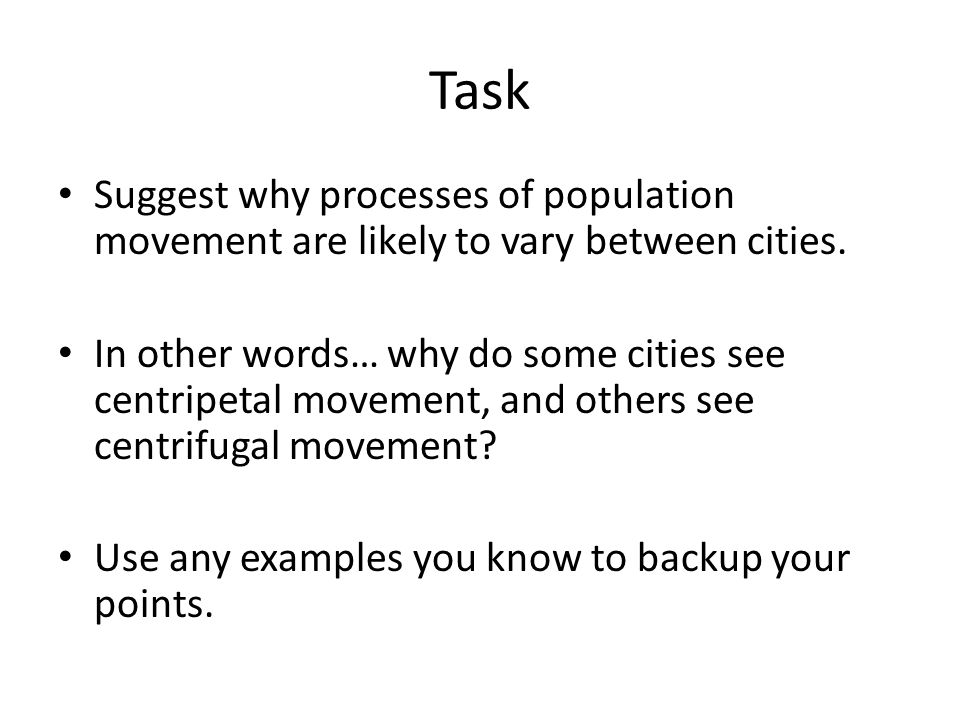 Task

• Suggest why processes of population movement are likely to vary between cities.

• In other words… why do some cities see centripetal movement, and others see centrifugal movement?

• Use any examples you know to backup your points.